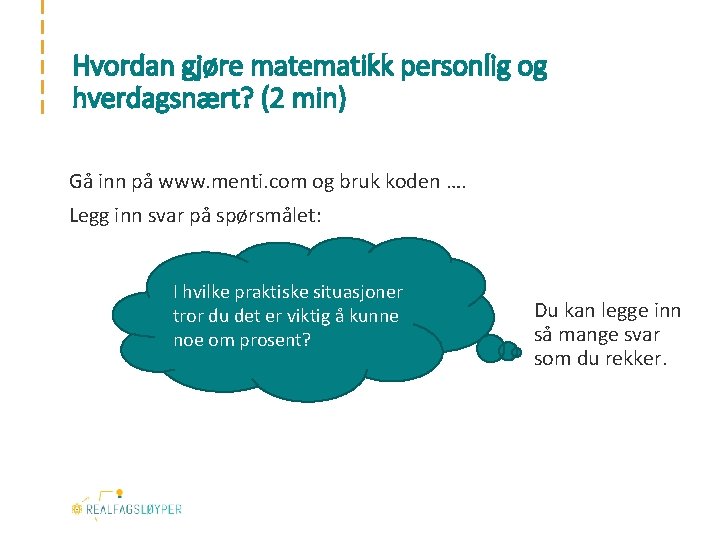 Hvordan gjøre matematikk personlig og hverdagsnært? (2 min)

Gå inn på www.menti.com og bruk koden ….

Legg inn svar på spørsmålet:

I hvilke praktiske situasjoner tror du det er viktig å kunne noe om prosent?

Du kan legge inn så mange svar som du rekker.

REALFAGSLØYPER